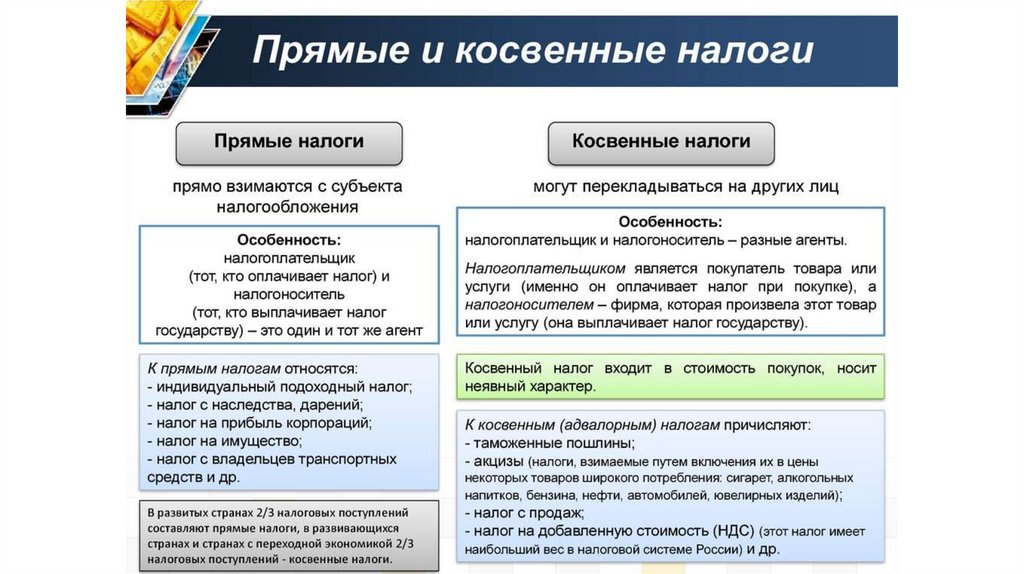 Прямые и косвенные налоги

Прямые налоги

прямо взимаются с субъекта налогообложения

Особенность:
налогоплательщик
(тот, кто оплачивает налог) и
налогоноситель
(тот, кто выплачивает налог государству) – это один и тот же агент

К прямым налогам относятся:
- индивидуальный подоходный налог;
- налог с наследства, дарений;
- налог на прибыль корпораций;
- налог на имущество;
- налог с владельцев транспортных средств и др.

В развитых странах 2/3 налоговых поступлений составляют прямые налоги, в развивающихся странах и странах с переходной экономикой 2/3 налоговых поступлений - косвенные налоги.

Косвенные налоги

могут перекладываться на других лиц

Особенность:
налогоплательщик и налогоноситель – разные агенты.

Налогоплательщиком является покупатель товара или услуги (именно он оплачивает налог при покупке), а налогоносителем – фирма, которая произвела этот товар или услугу (она выплачивает налог государству).

Косвенный налог входит в стоимость покупок, носит неявный характер.

К косвенным (адвалорным) налогам причисляют:
- таможенные пошлины;
- акцизы (налоги, взимаемые путем включения их в цены некоторых товаров широкого потребления: сигарет, алкогольных напитков, бензина, нефти, автомобилей, ювелирных изделий);
- налог с продаж;
- налог на добавленную стоимость (НДС) (этот налог имеет наибольший вес в налоговой системе России) и др.